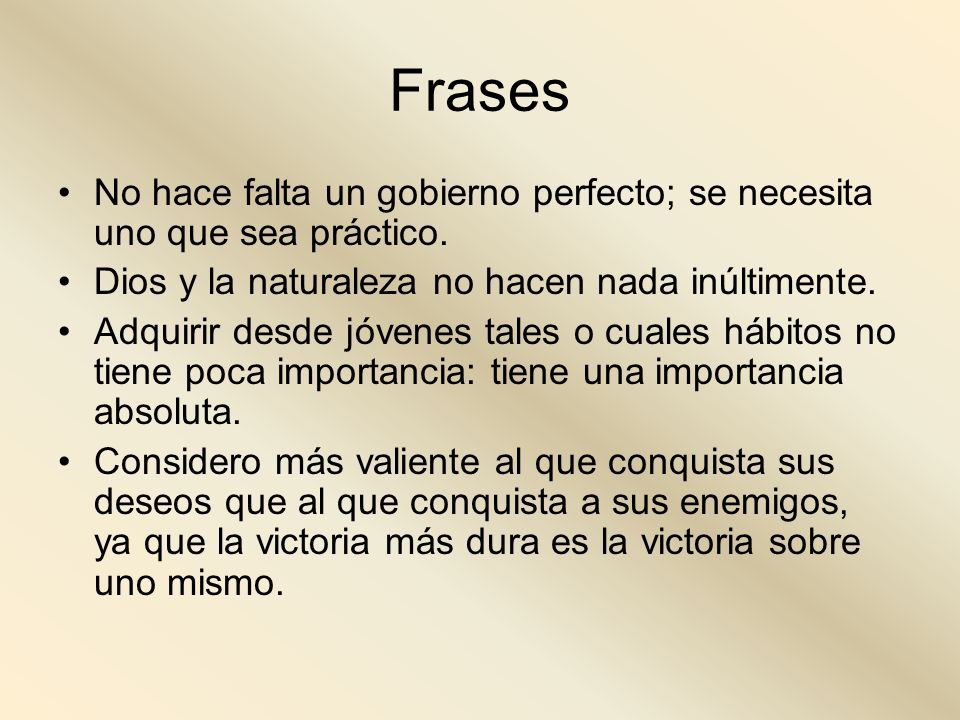 Frases

• No hace falta un gobierno perfecto; se necesita uno que sea práctico.
• Dios y la naturaleza no hacen nada inúltimente.
• Adquirir desde jóvenes tales o cuales hábitos no tiene poca importancia: tiene una importancia absoluta.
• Considero más valiente al que conquista sus deseos que al que conquista a sus enemigos, ya que la victoria más dura es la victoria sobre uno mismo.